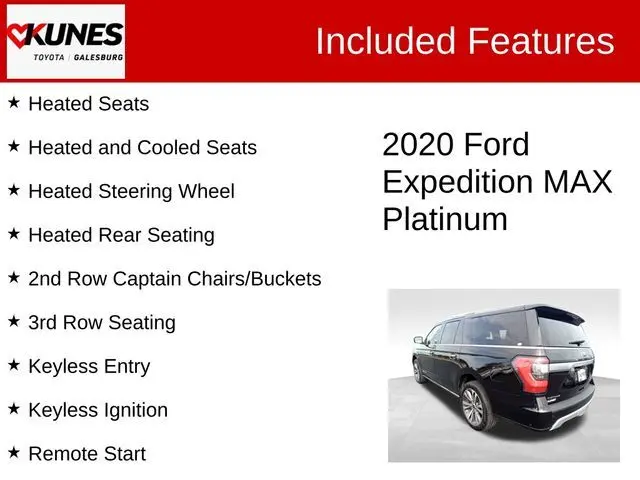 KUNES
TOYOTA | GALESBURG

Included Features

★ Heated Seats
★ Heated and Cooled Seats
★ Heated Steering Wheel
★ Heated Rear Seating
★ 2nd Row Captain Chairs/Buckets
★ 3rd Row Seating
★ Keyless Entry
★ Keyless Ignition
★ Remote Start

2020 Ford Expedition MAX Platinum